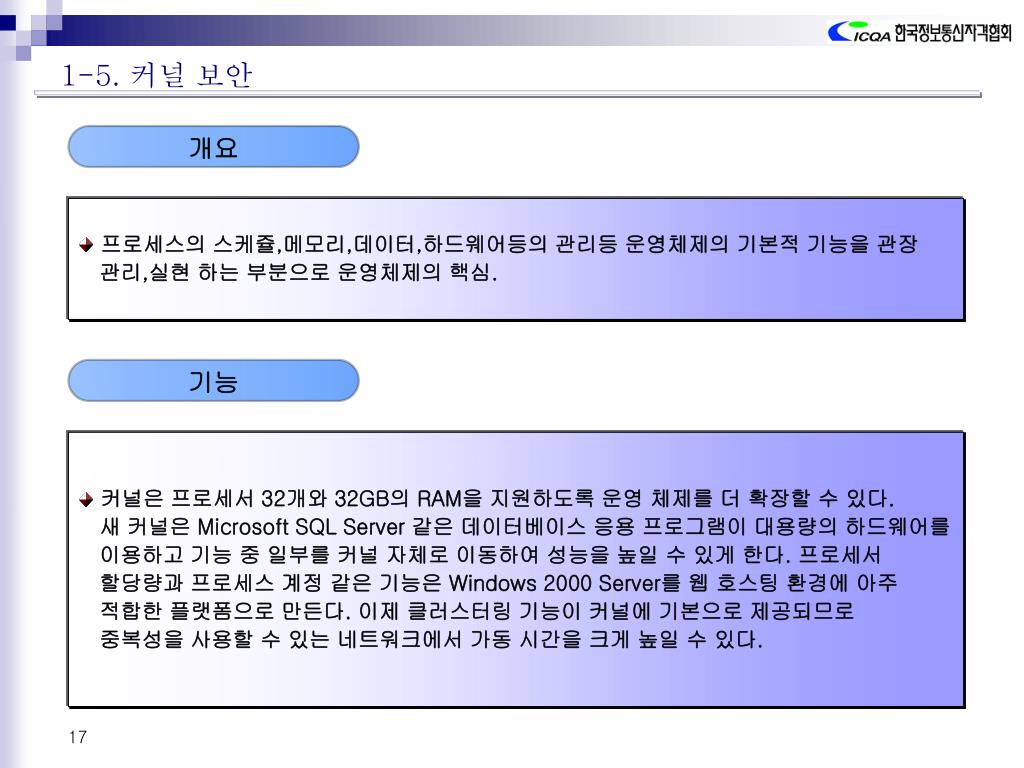 ICQA 한국정보통신자격협회

1-5. 커널 보안

개요

프로세스의 스케쥴,메모리,데이터,하드웨어등의 관리등 운영체제의 기본적 기능을 관장 관리,실현 하는 부분으로 운영체제의 핵심.

기능

커널은 프로세서 32개와 32GB의 RAM을 지원하도록 운영 체제를 더 확장할 수 있다. 새 커널은 Microsoft SQL Server 같은 데이터베이스 응용 프로그램이 대용량의 하드웨어를 이용하고 기능 중 일부를 커널 자체로 이동하여 성능을 높일 수 있게 한다. 프로세서 할당량과 프로세스 계정 같은 기능은 Windows 2000 Server를 웹 호스팅 환경에 아주 적합한 플랫폼으로 만든다. 이제 클러스터링 기능이 커널에 기본으로 제공되므로 중복성을 사용할 수 있는 네트워크에서 가동 시간을 크게 높일 수 있다.

17